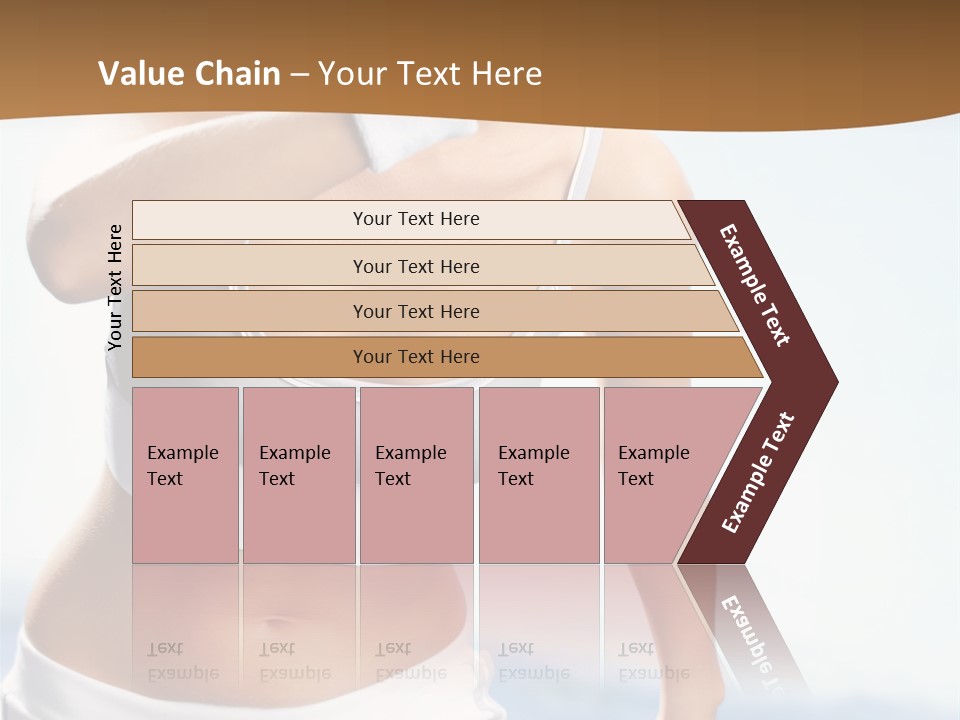 Value Chain – Your Text Here

Your Text Here

Your Text Here

Your Text Here

Your Text Here

Your Text Here

Example Text

Example Text

Example Text

Example Text

Example Text

Example Text

Example Text